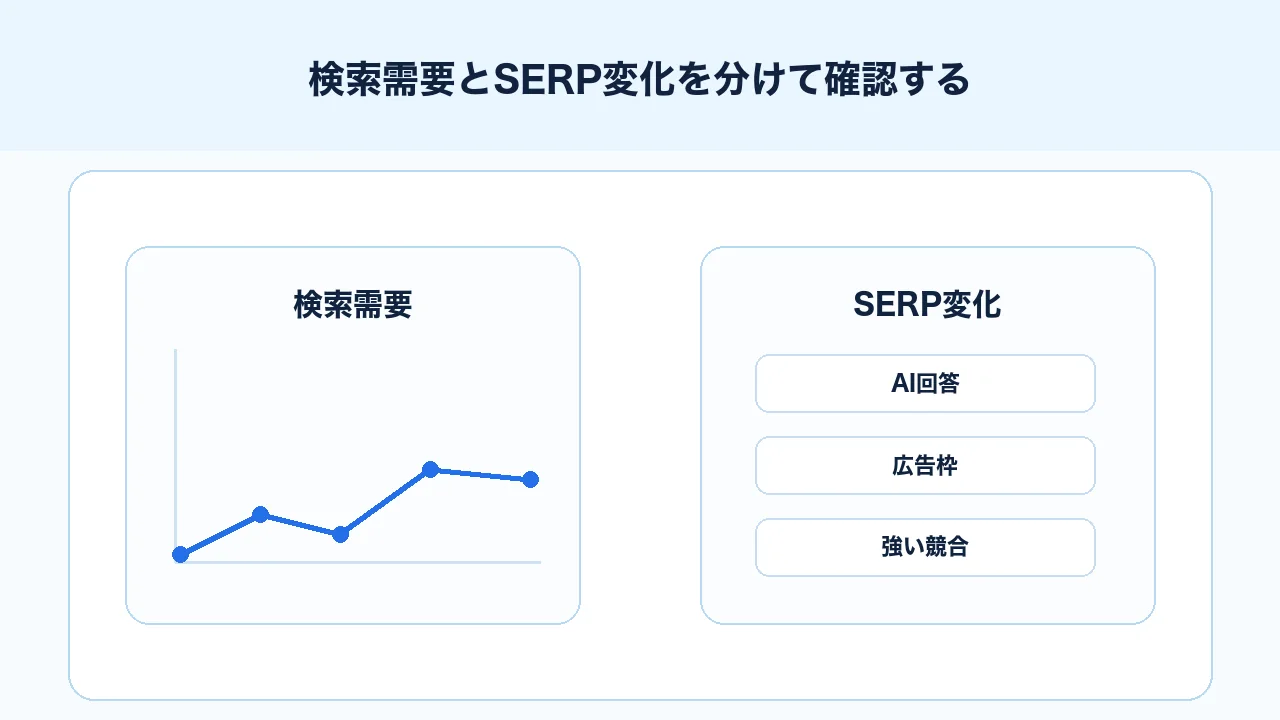 検索需要とSERP変化を分けて確認する

検索需要

SERP変化

AI回答

広告枠

強い競合